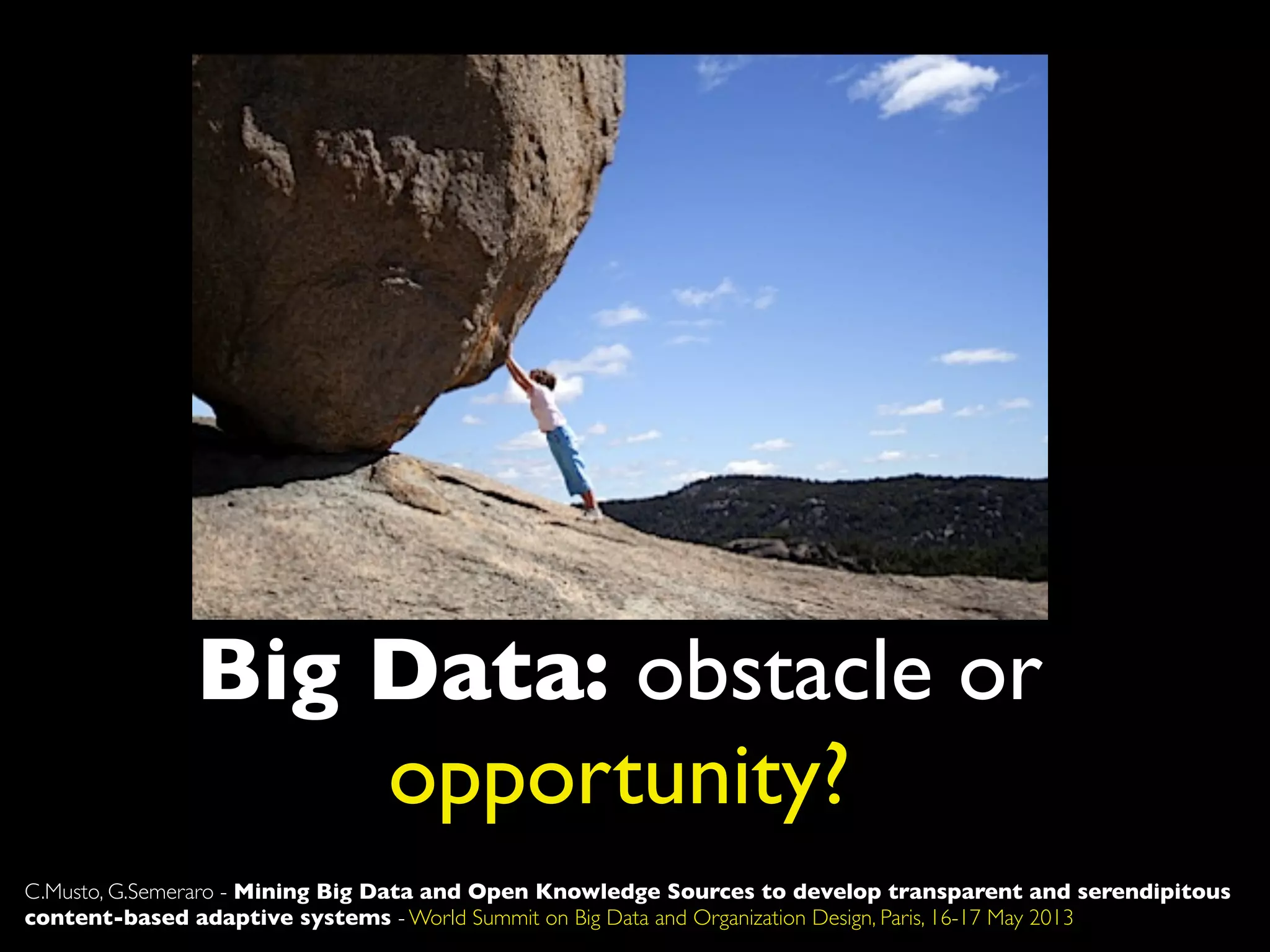 Big Data: obstacle or opportunity?

C.Musto, G.Semeraro - Mining Big Data and Open Knowledge Sources to develop transparent and serendipitous content-based adaptive systems - World Summit on Big Data and Organization Design, Paris, 16-17 May 2013